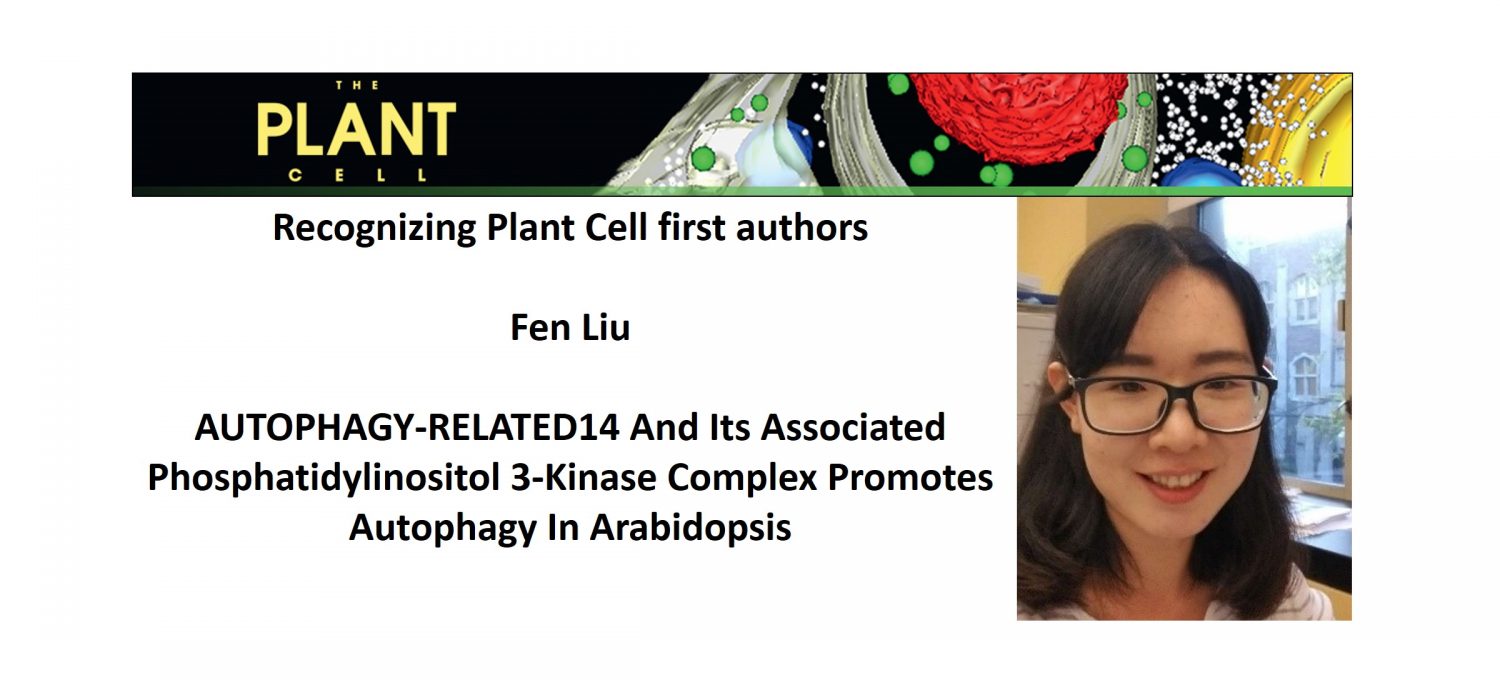 THE
PLANT
CELL

Recognizing Plant Cell first authors

Fen Liu

AUTOPHAGY-RELATED14 And Its Associated Phosphatidylinositol 3-Kinase Complex Promotes Autophagy In Arabidopsis